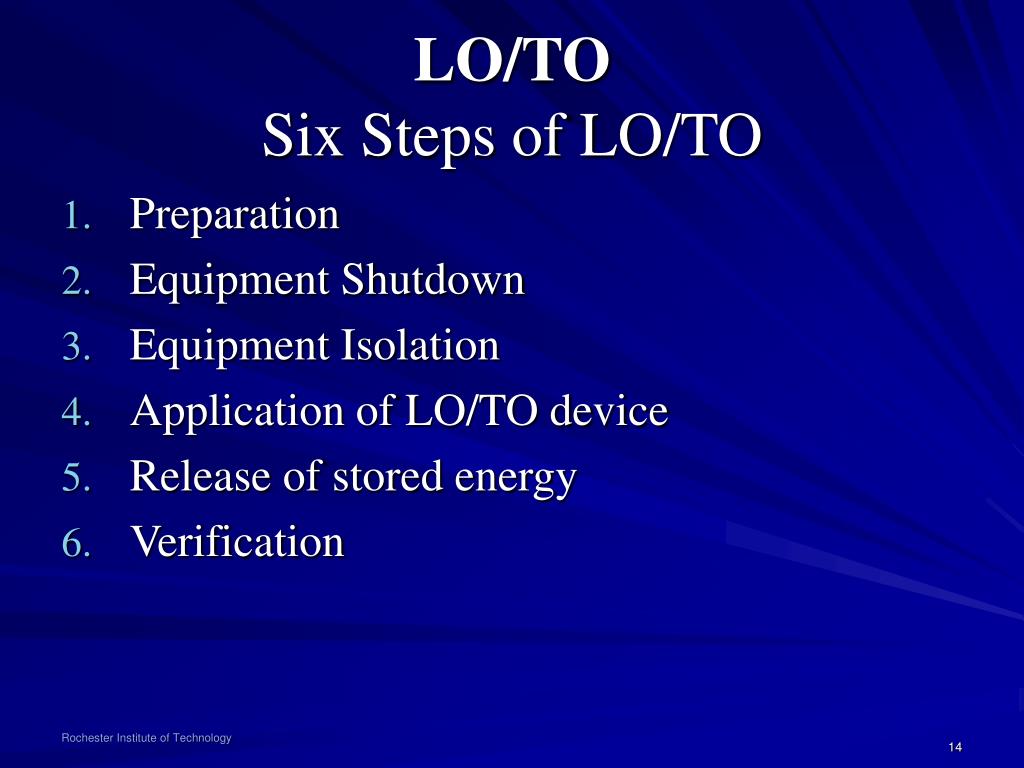 LO/TO
Six Steps of LO/TO

1. Preparation
2. Equipment Shutdown
3. Equipment Isolation
4. Application of LO/TO device
5. Release of stored energy
6. Verification

Rochester Institute of Technology

14